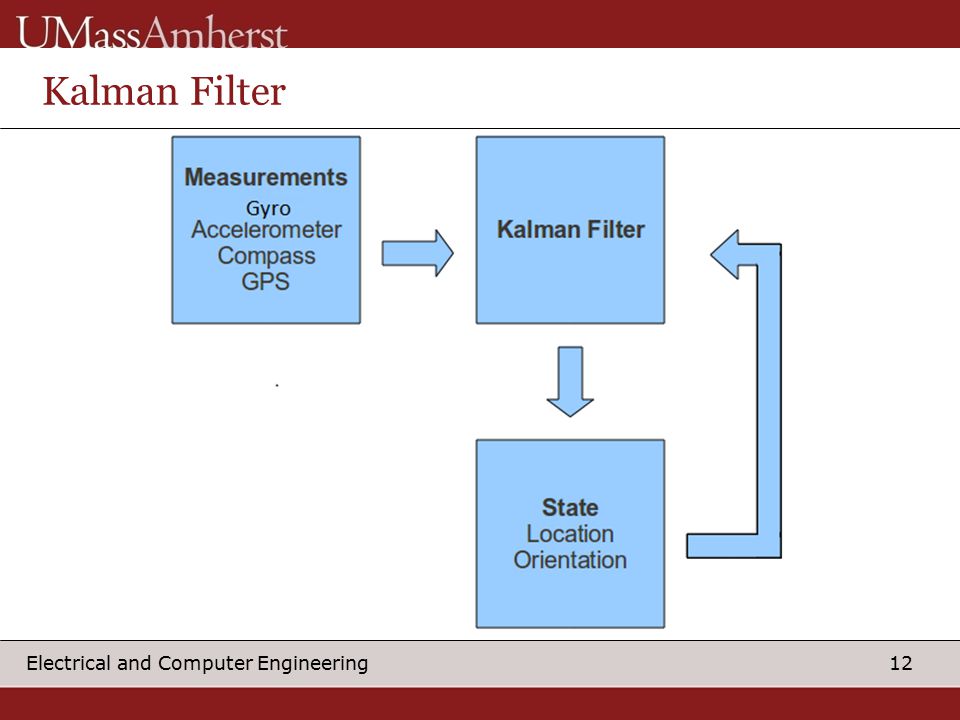 UMassAmherst

Kalman Filter

Measurements
Gyro
Accelerometer
Compass
GPS

Kalman Filter

State
Location
Orientation

Electrical and Computer Engineering

12